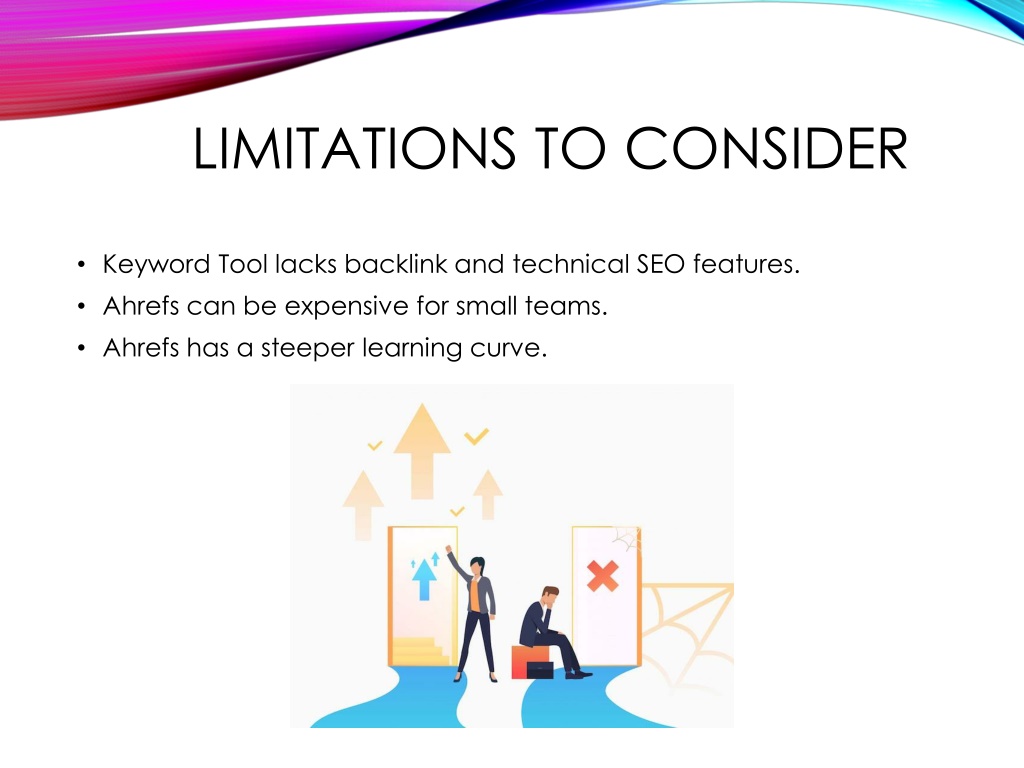 LIMITATIONS TO CONSIDER

• Keyword Tool lacks backlink and technical SEO features.
• Ahrefs can be expensive for small teams.
• Ahrefs has a steeper learning curve.